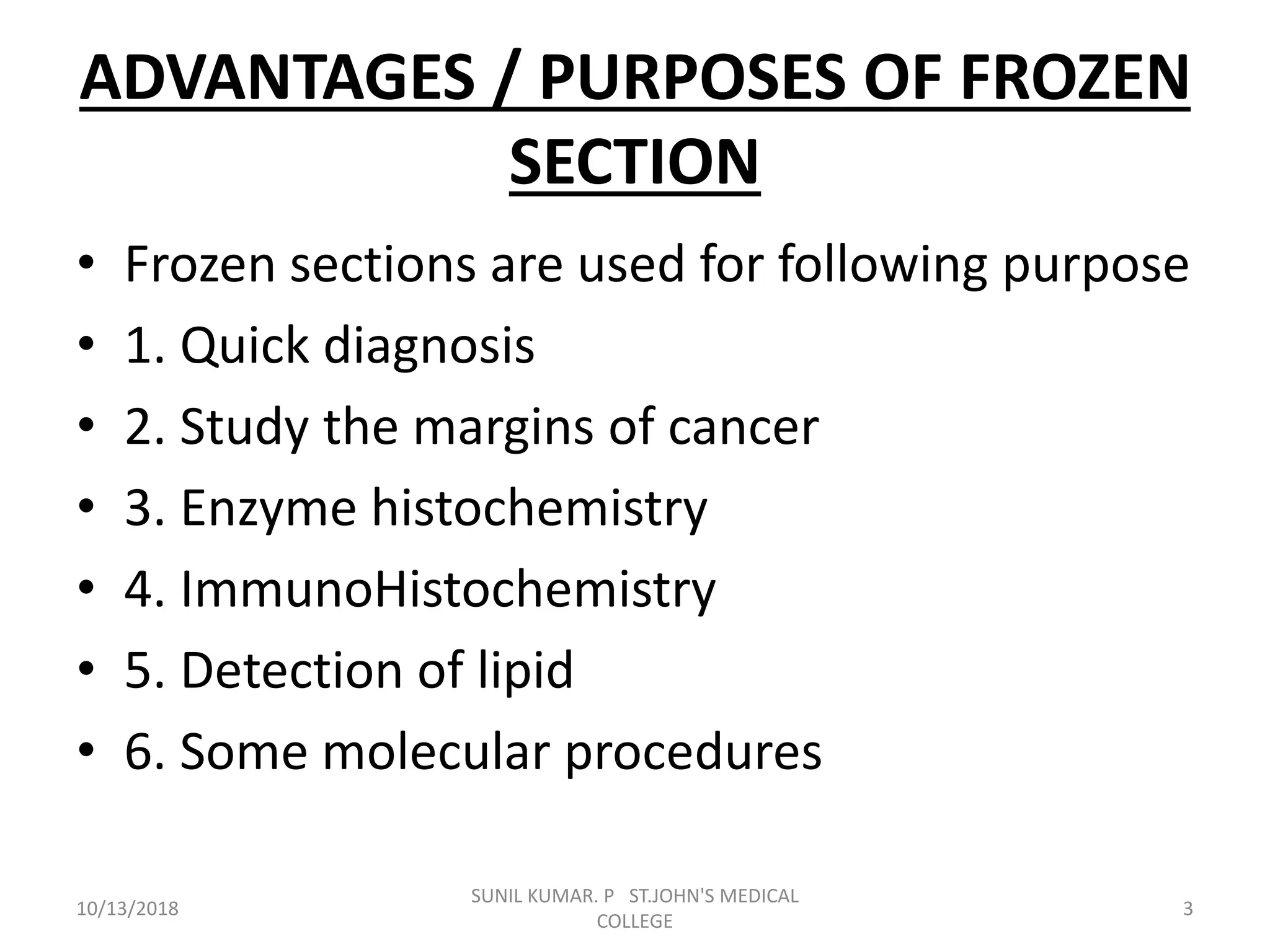 ADVANTAGES / PURPOSES OF FROZEN SECTION

• Frozen sections are used for following purpose
• 1. Quick diagnosis
• 2. Study the margins of cancer
• 3. Enzyme histochemistry
• 4. ImmunoHistochemistry
• 5. Detection of lipid
• 6. Some molecular procedures

10/13/2018

SUNIL KUMAR. P ST.JOHN'S MEDICAL COLLEGE

3